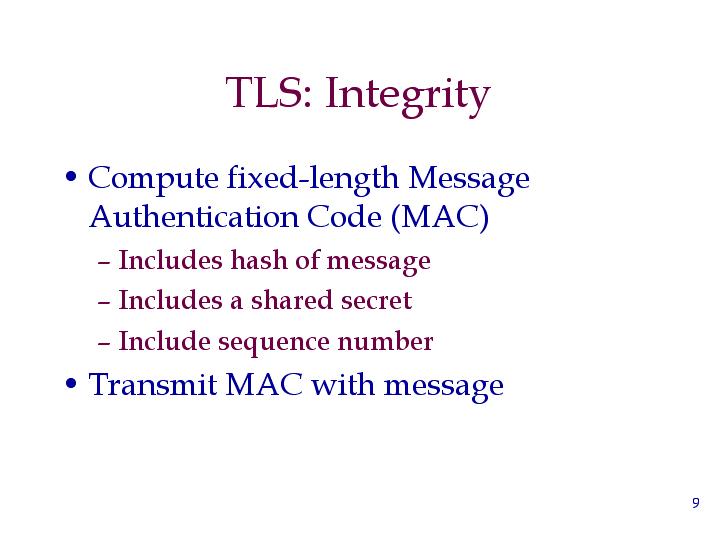 TLS: Integrity

• Compute fixed-length Message Authentication Code (MAC)
  – Includes hash of message
  – Includes a shared secret
  – Include sequence number
• Transmit MAC with message

9